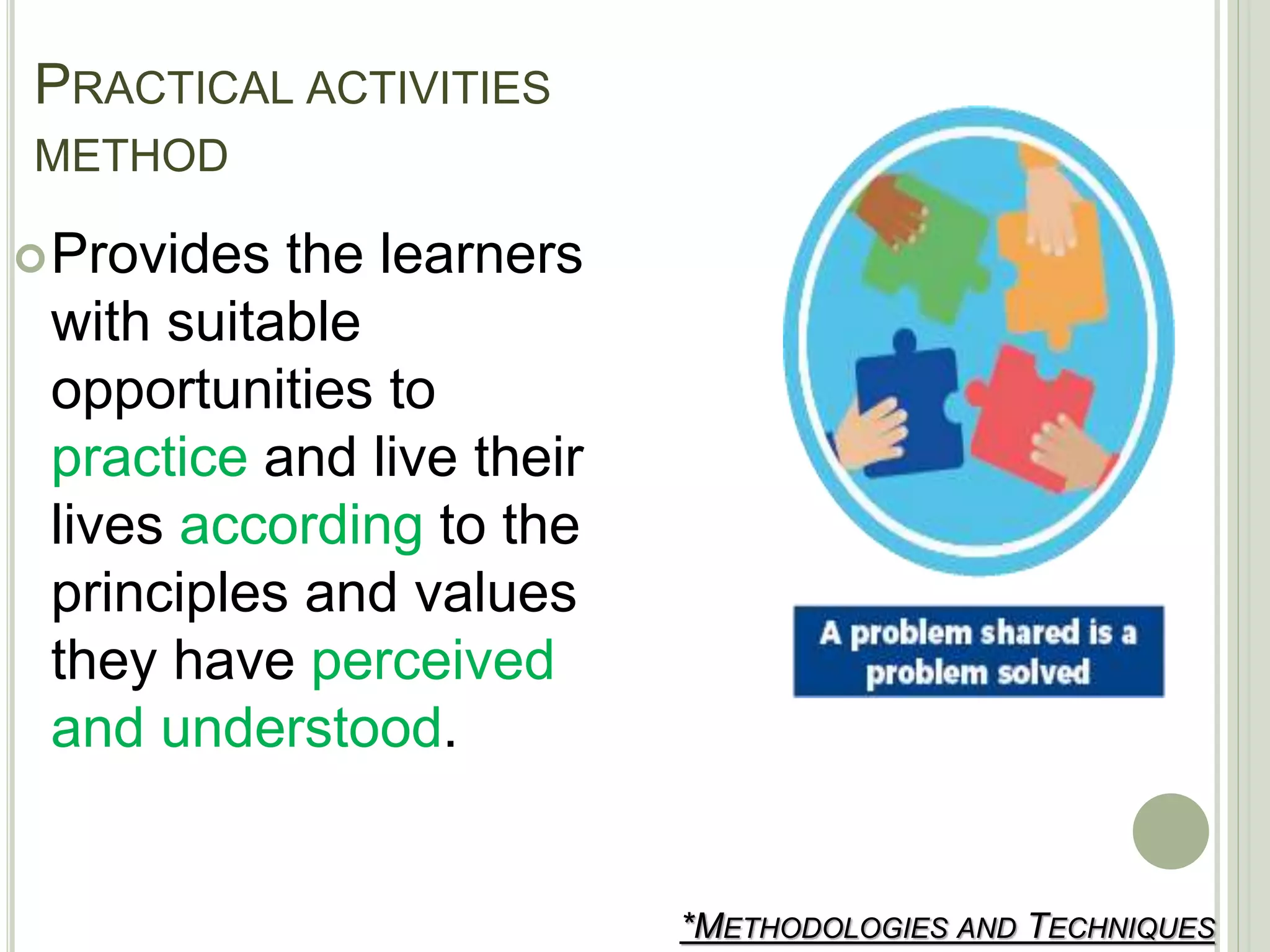 PRACTICAL ACTIVITIES METHOD

Provides the learners with suitable opportunities to practice and live their lives according to the principles and values they have perceived and understood.

A problem shared is a problem solved

*METHODOLOGIES AND TECHNIQUES